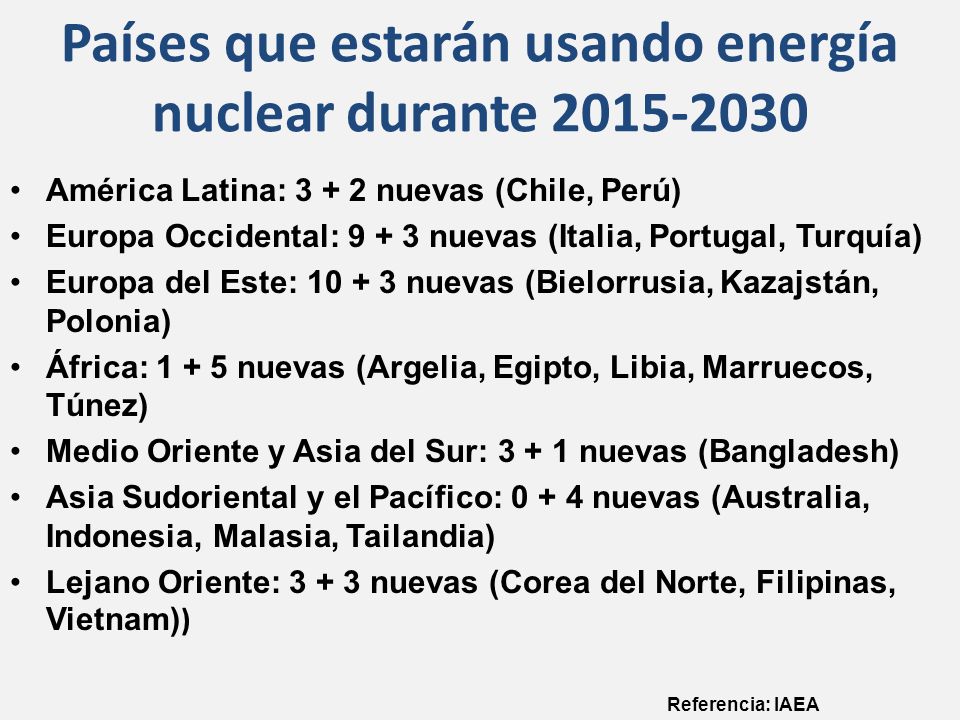 Países que estarán usando energía nuclear durante 2015-2030

• América Latina: 3 + 2 nuevas (Chile, Perú)
• Europa Occidental: 9 + 3 nuevas (Italia, Portugal, Turquía)
• Europa del Este: 10 + 3 nuevas (Bielorrusia, Kazajstán, Polonia)
• África: 1 + 5 nuevas (Argelia, Egipto, Libia, Marruecos, Túnez)
• Medio Oriente y Asia del Sur: 3 + 1 nuevas (Bangladesh)
• Asia Sudoriental y el Pacífico: 0 + 4 nuevas (Australia, Indonesia, Malasia, Tailandia)
• Lejano Oriente: 3 + 3 nuevas (Corea del Norte, Filipinas, Vietnam))

Referencia: IAEA